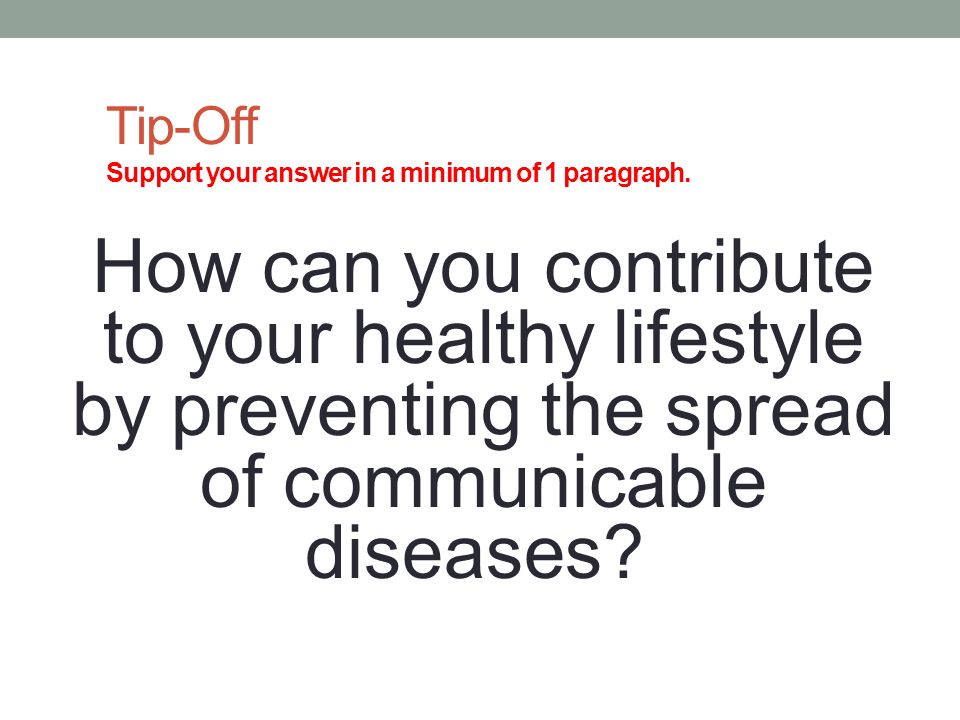 Tip-Off
Support your answer in a minimum of 1 paragraph.

How can you contribute to your healthy lifestyle by preventing the spread of communicable diseases?